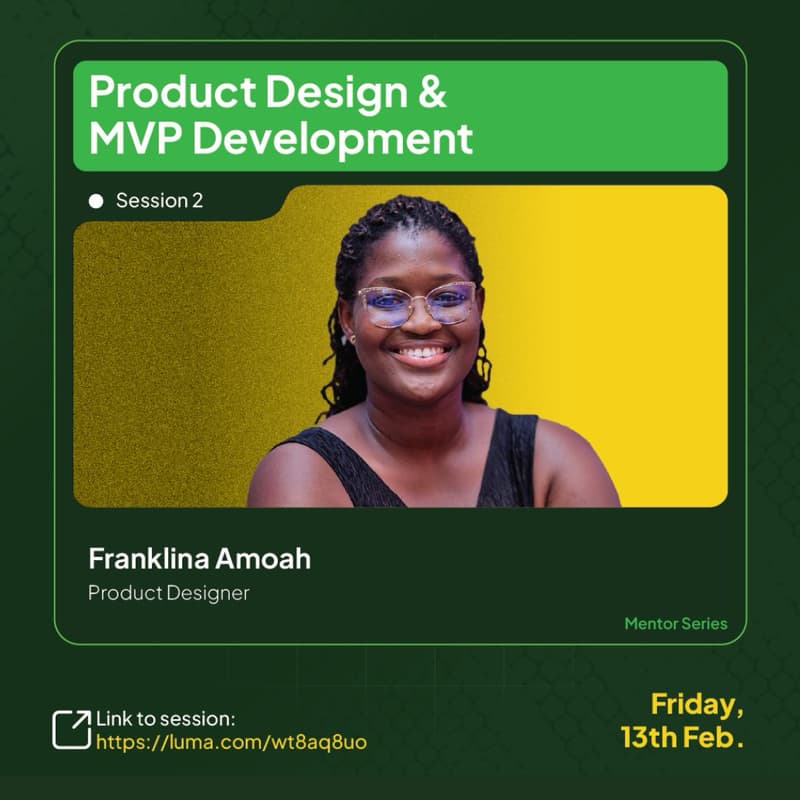 Product Design &
MVP Development

Session 2

Franklina Amoah
Product Designer

Mentor Series

Link to session:
https://luma.com/wt8aq8uo

Friday,
13th Feb.